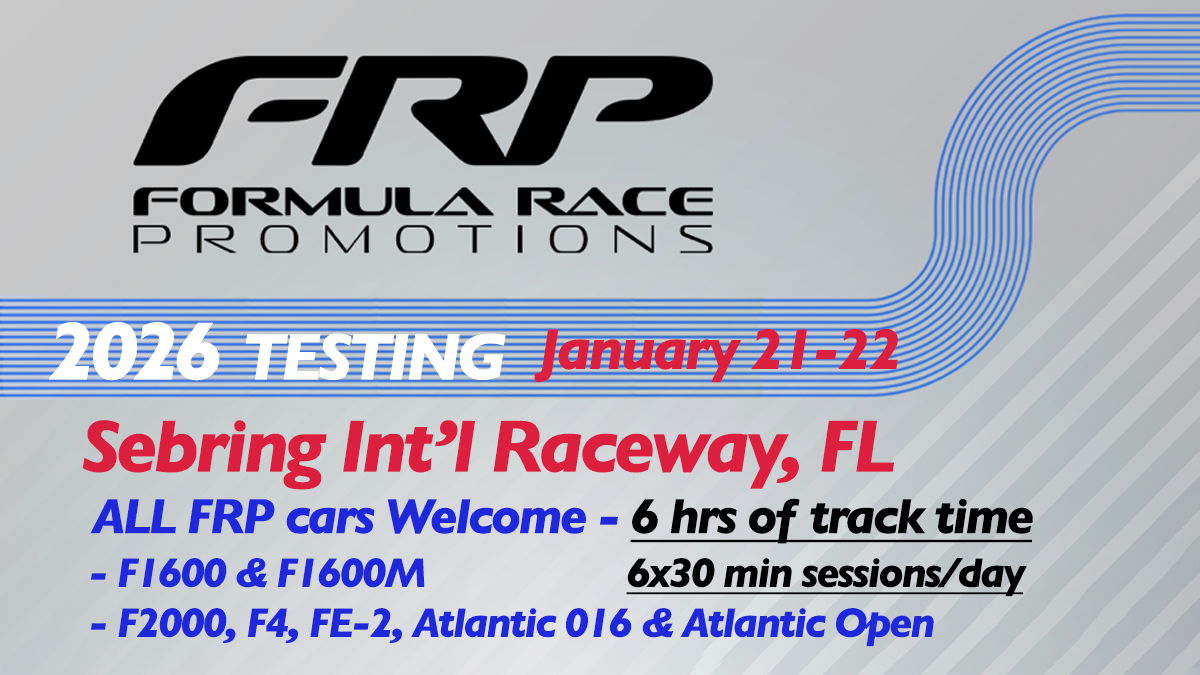 FRP
FORMULA RACE
PROMOTIONS

2026 TESTING January 21-22

Sebring Int'l Raceway, FL

ALL FRP cars Welcome - 6 hrs of track time
- F1600 & F1600M
6x30 min sessions/day
- F2000, F4, FE-2, Atlantic 016 & Atlantic Open